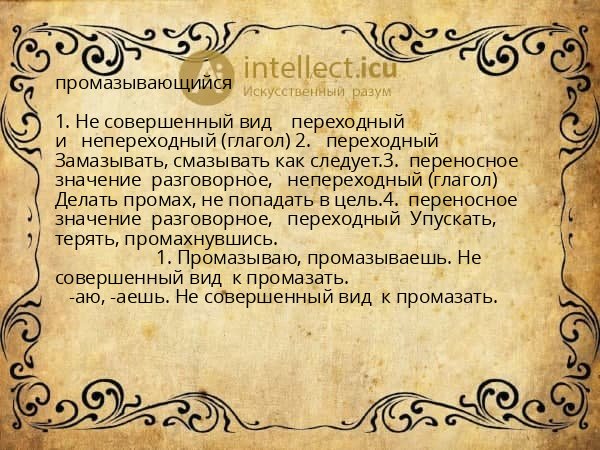 intellect.icu
Искусственный разум

промазывающийся

1. Не совершенный вид переходный и непереходный (глагол) 2. переходный Замазывать, смазывать как следует.3. переносное значение разговорное, непереходный (глагол) Делать промах, не попадать в цель.4. переносное значение разговорное, переходный Упускать, терять, промахнувшись.
1. Промазываю, промазываешь. Не совершенный вид к промазать.
-аю, -аешь. Не совершенный вид к промазать.